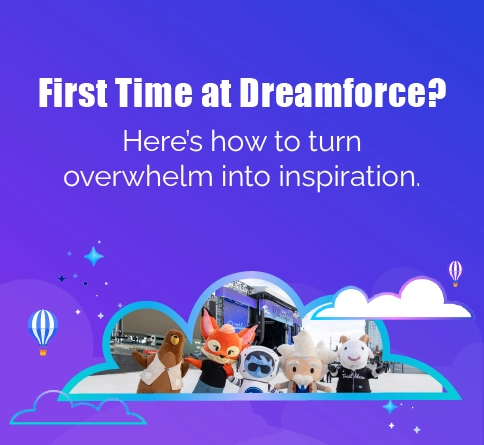 First Time at Dreamforce?

Here's how to turn overwhelm into inspiration.